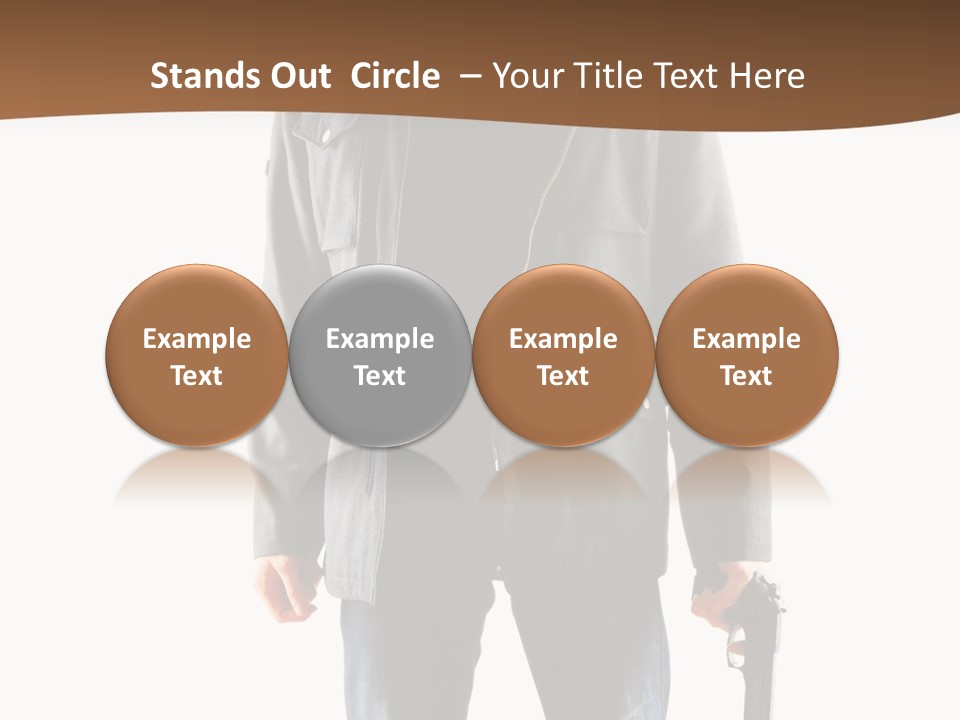 Stands Out Circle – Your Title Text Here

Example Text

Example Text

Example Text

Example Text